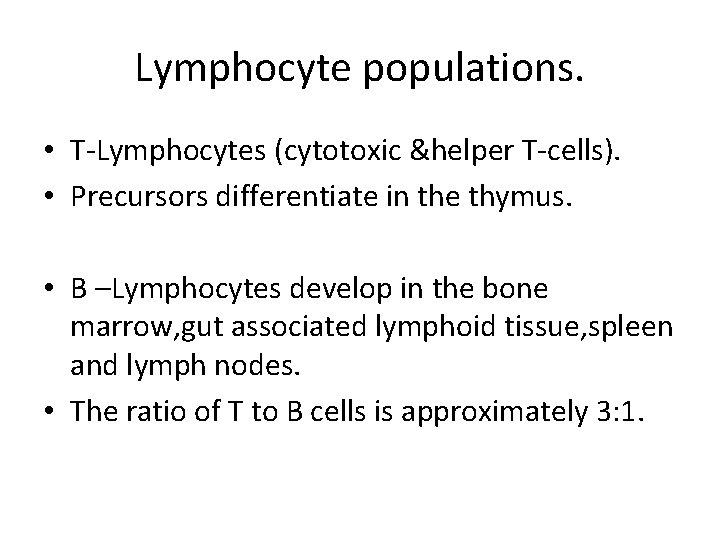 Lymphocyte populations.

• T-Lymphocytes (cytotoxic &helper T-cells).
• Precursors differentiate in the thymus.

• B –Lymphocytes develop in the bone marrow,gut associated lymphoid tissue,spleen and lymph nodes.
• The ratio of T to B cells is approximately 3:1.